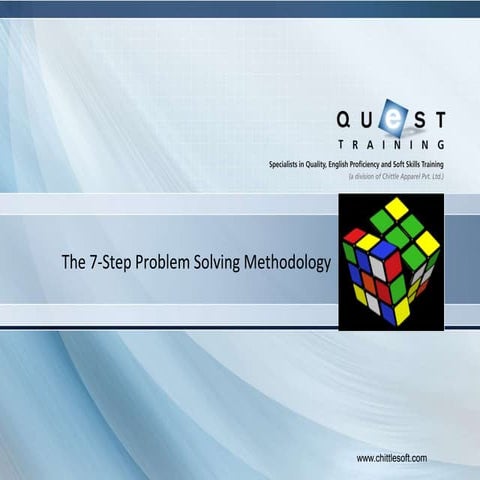 QUeST
TRAINING
Specialists in Quality, English Proficiency and Soft Skills Training
(a division of Chittle Apparel Pvt. Ltd.)

The 7-Step Problem Solving Methodology

www.chittlesoft.com